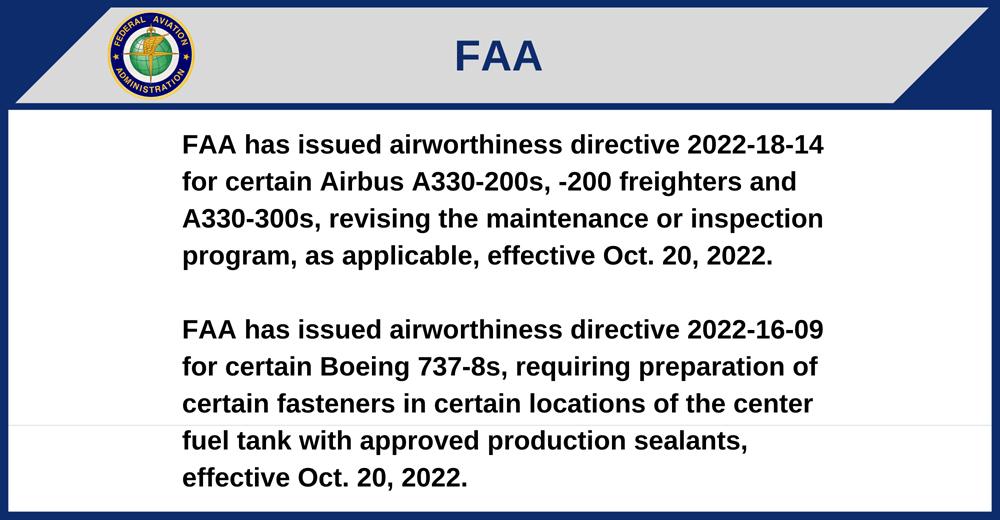 FEDERAL AVIATION ADMINISTRATION

FAA

FAA has issued airworthiness directive 2022-18-14 for certain Airbus A330-200s, -200 freighters and A330-300s, revising the maintenance or inspection program, as applicable, effective Oct. 20, 2022.

FAA has issued airworthiness directive 2022-16-09 for certain Boeing 737-8s, requiring preparation of certain fasteners in certain locations of the center fuel tank with approved production sealants, effective Oct. 20, 2022.